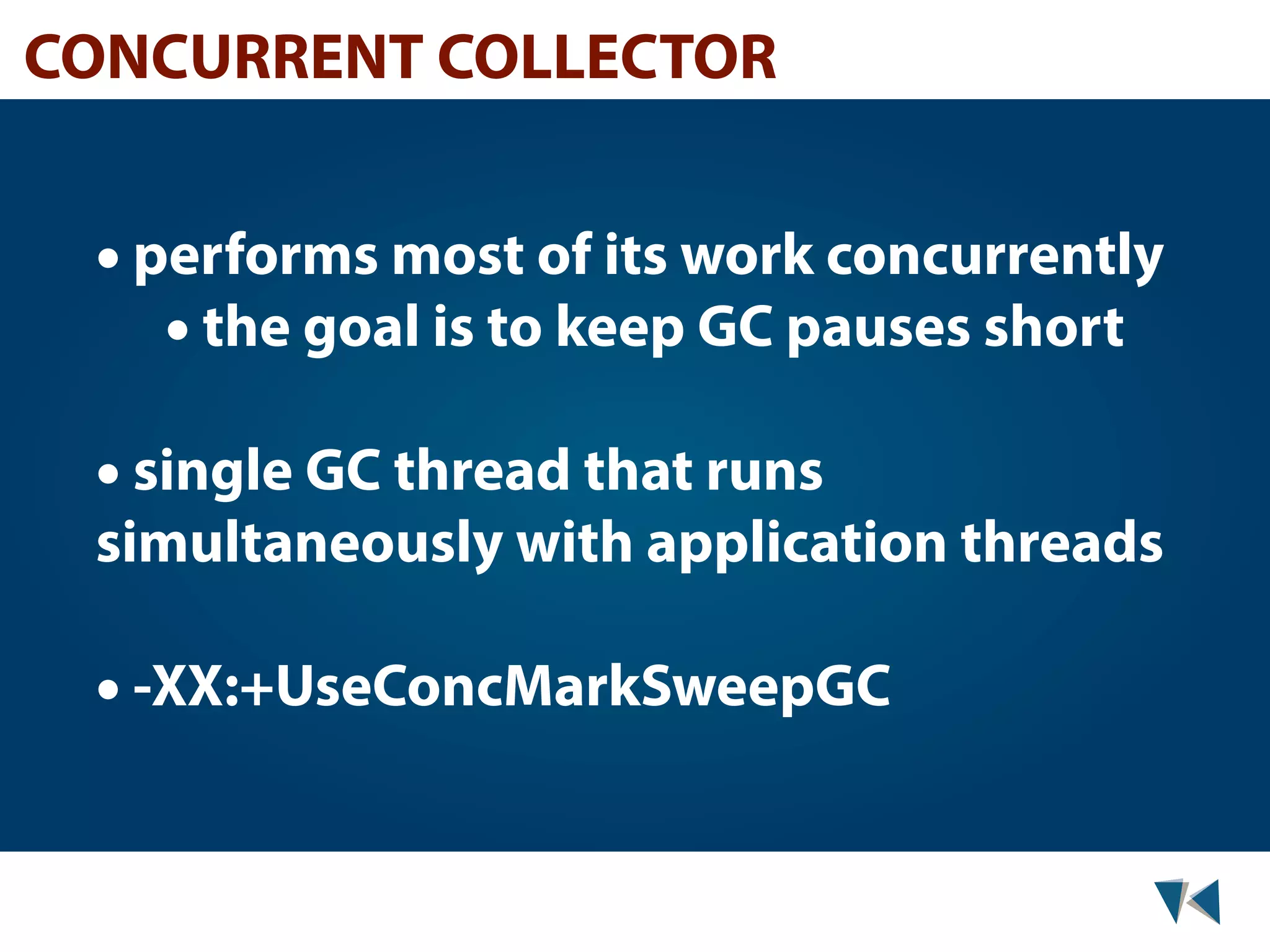 CONCURRENT COLLECTOR

• performs most of its work concurrently
• the goal is to keep GC pauses short

• single GC thread that runs simultaneously with application threads

• -XX:+UseConcMarkSweepGC